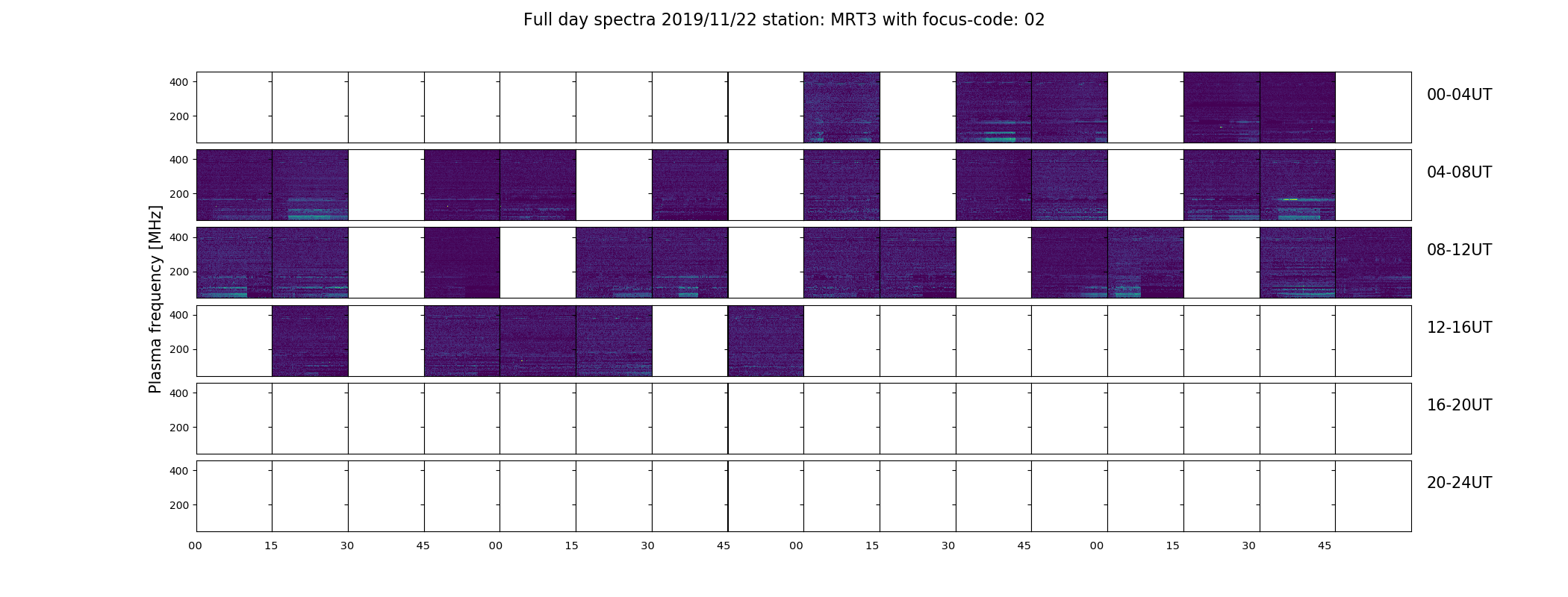 Full day spectra 2019/11/22 station: MRT3 with focus-code: 02

Plasma frequency [MHz]

400
200
00-04UT

400
200
04-08UT

400
200
08-12UT

400
200
12-16UT

400
200
16-20UT

400
200
20-24UT

00 15 30 45 00 15 30 45 00 15 30 45 00 15 30 45